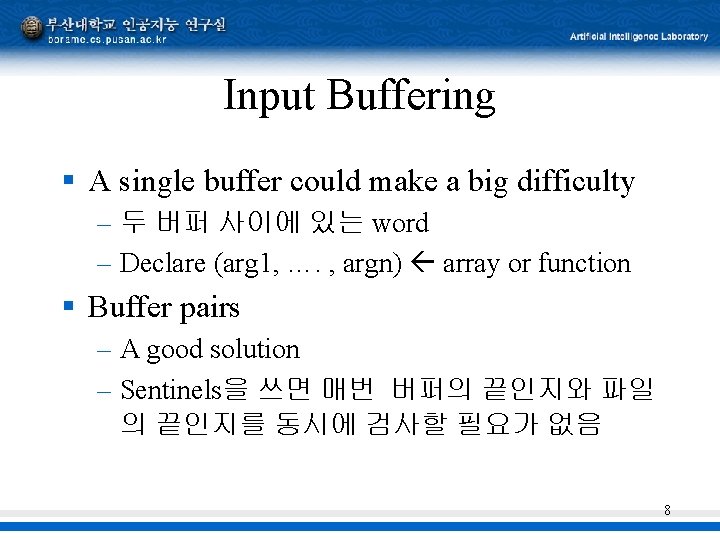 부산대학교 인공지능 연구실
borame.cs.pusan.ac.kr
Artificial Intelligence Laboratory

Input Buffering

▪ A single buffer could make a big difficulty
– 두 버퍼 사이에 있는 word
– Declare (arg1, …. , argn) ← array or function

▪ Buffer pairs
– A good solution
– Sentinels을 쓰면 매번 버퍼의 끝인지와 파일의 끝인지를 동시에 검사할 필요가 없음

8